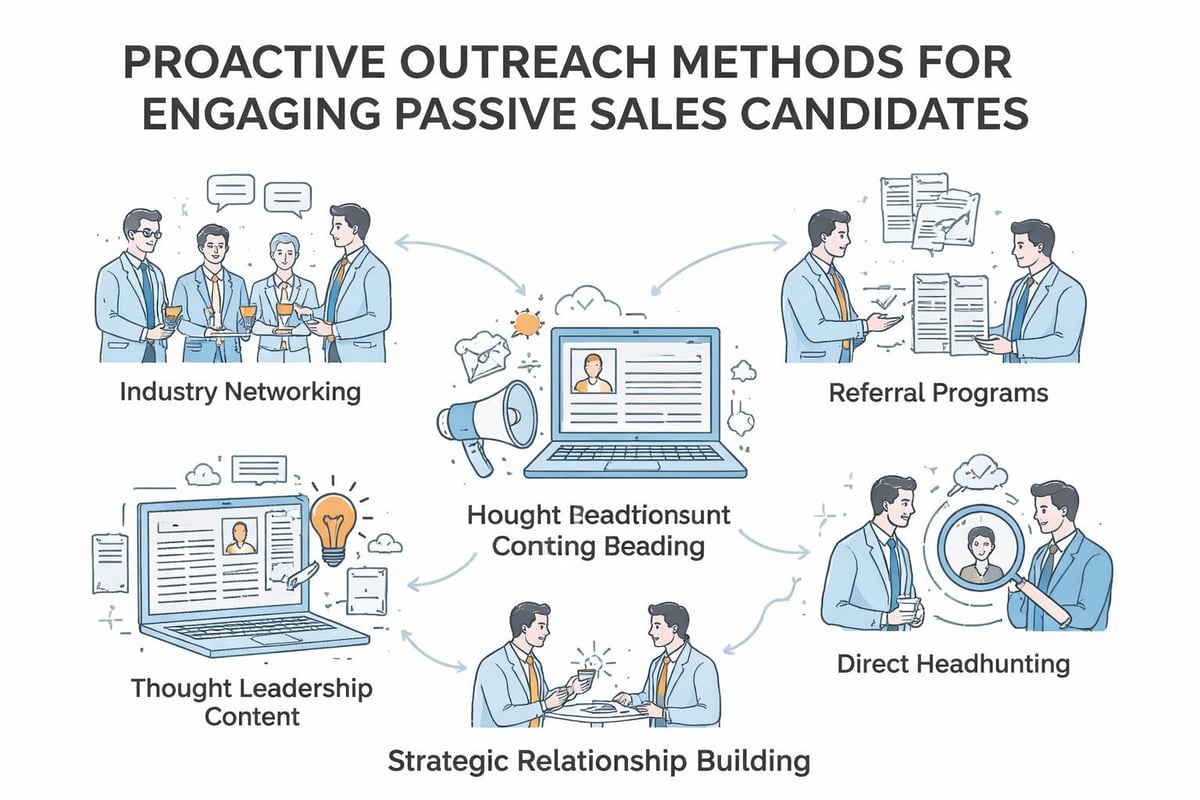 PROACTIVE OUTREACH METHODS FOR ENGAGING PASSIVE SALES CANDIDATES

Industry Networking

Referral Programs

Hought Beadtionsunt Conting Beading

Thought Leadership Content

Direct Headhunting

Strategic Relationship Building